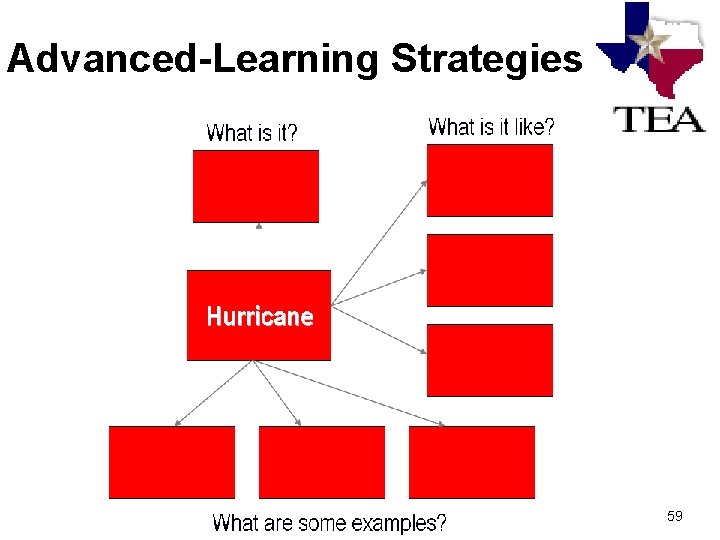 Advanced-Learning Strategies

TEA

What is it?

What is it like?

Hurricane

What are some examples?

59